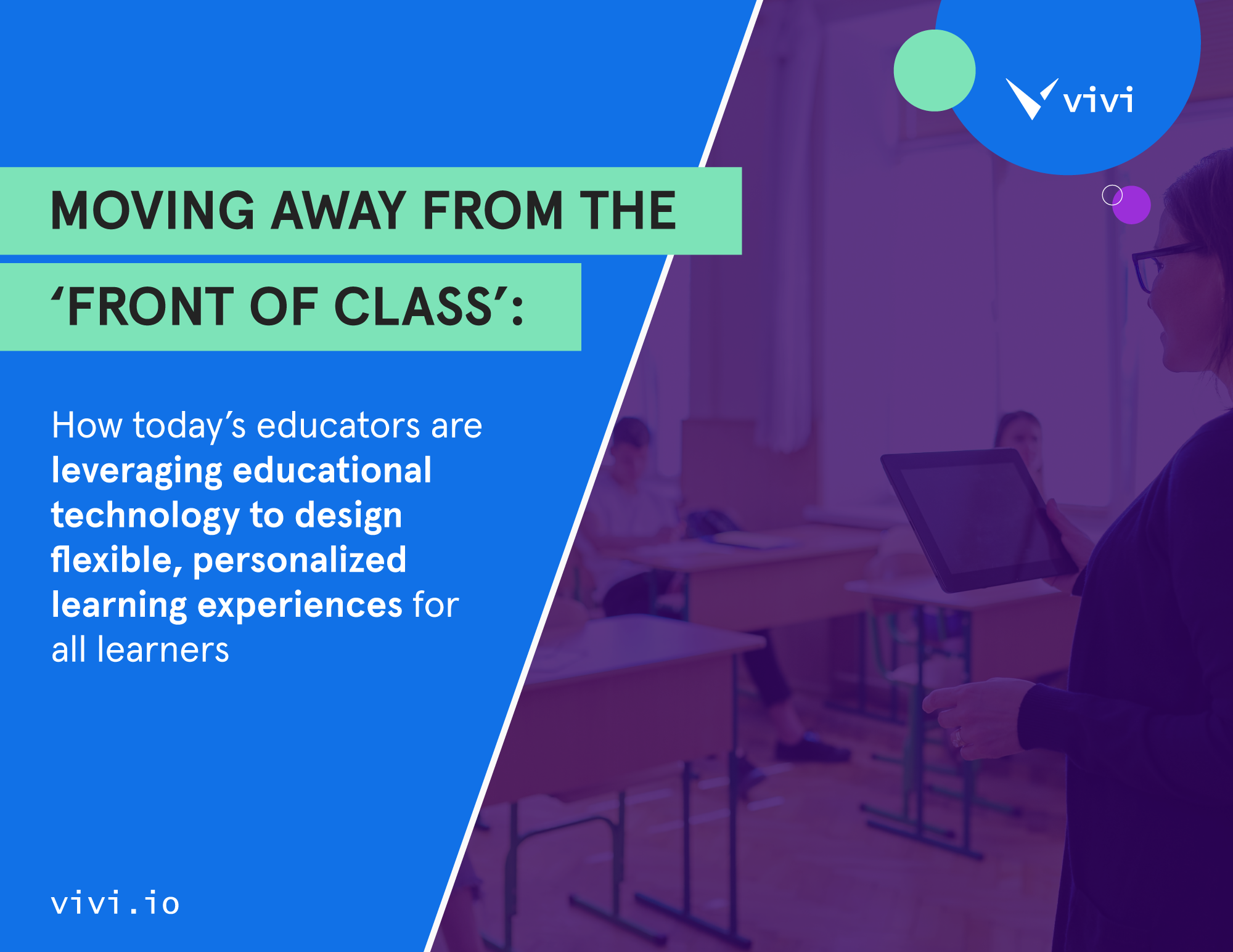 vivi

MOVING AWAY FROM THE ‘FRONT OF CLASS’:

How today’s educators are leveraging educational technology to design flexible, personalized learning experiences for all learners

vivi.io